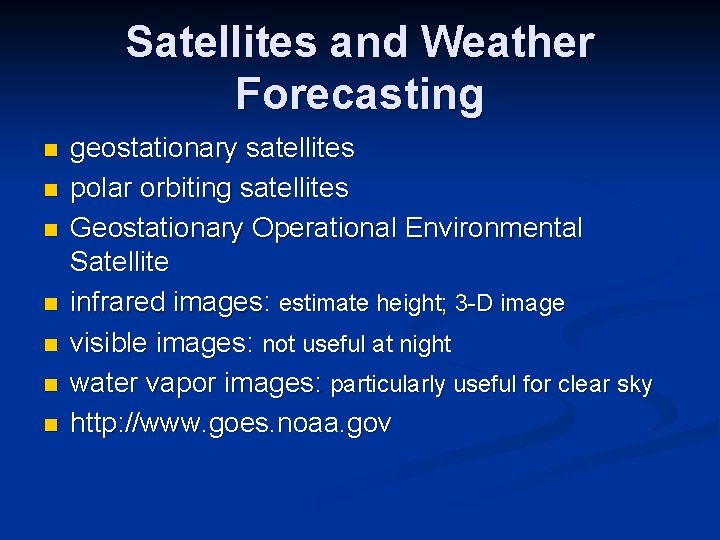 Satellites and Weather Forecasting

- geostationary satellites
- polar orbiting satellites
- Geostationary Operational Environmental Satellite
- infrared images: estimate height; 3-D image
- visible images: not useful at night
- water vapor images: particularly useful for clear sky
- http://www.goes.noaa.gov